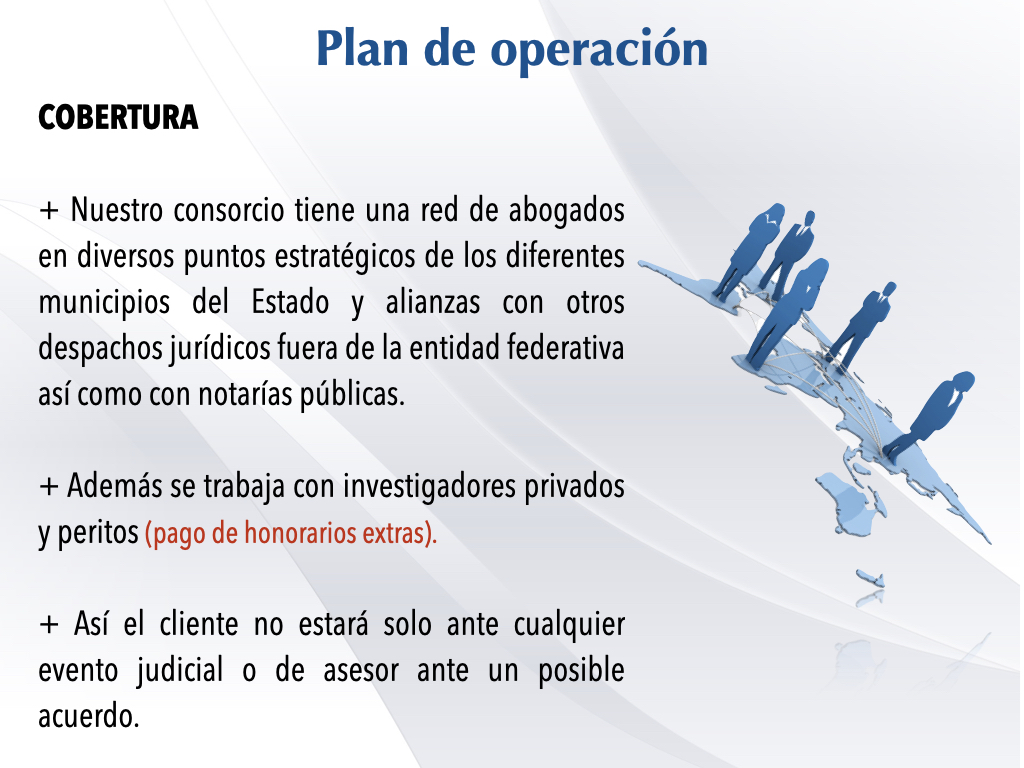 Plan de operación

COBERTURA

+ Nuestro consorcio tiene una red de abogados en diversos puntos estratégicos de los diferentes municipios del Estado y alianzas con otros despachos jurídicos fuera de la entidad federativa así como con notarías públicas.

+ Además se trabaja con investigadores privados y peritos (pago de honorarios extras).

+ Así el cliente no estará solo ante cualquier evento judicial o de asesor ante un posible acuerdo.